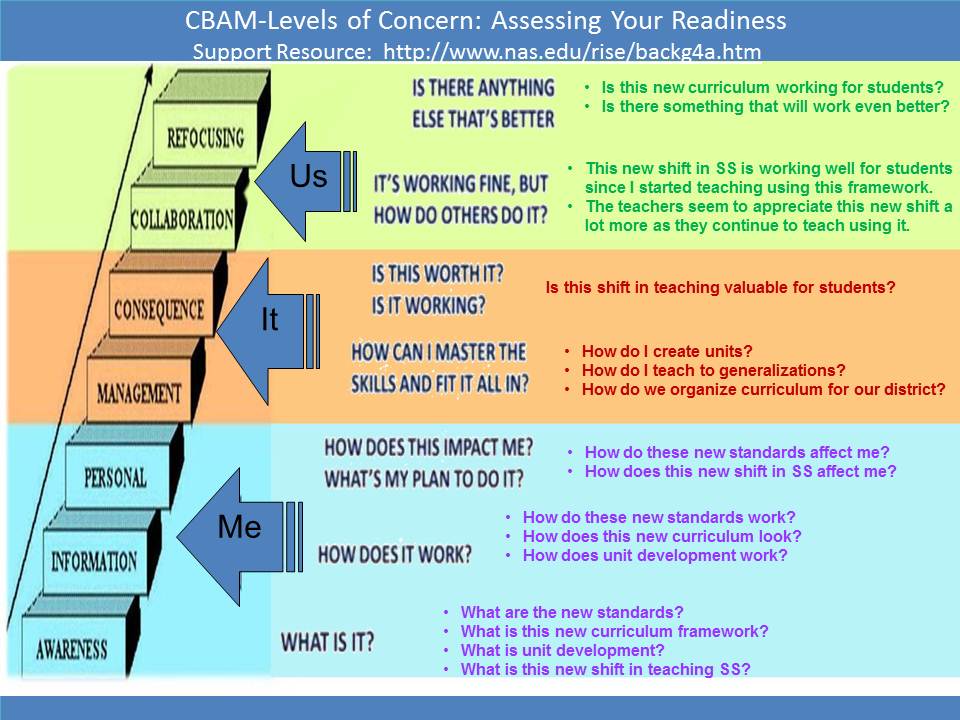 CBAM-Levels of Concern: Assessing Your Readiness
Support Resource: http://www.nas.edu/rise/backg4a.htm

REFOCUSING

IS THERE ANYTHING ELSE THAT'S BETTER

- Is this new curriculum working for students?
- Is there something that will work even better?

Us

COLLABORATION

IT'S WORKING FINE, BUT HOW DO OTHERS DO IT?

- This new shift in SS is working well for students since I started teaching using this framework.
- The teachers seem to appreciate this new shift a lot more as they continue to teach using it.

CONSEQUENCE

IS THIS WORTH IT? IS IT WORKING?

Is this shift in teaching valuable for students?

It

MANAGEMENT

HOW CAN I MASTER THE SKILLS AND FIT IT ALL IN?

- How do I create units?
- How do I teach to generalizations?
- How do we organize curriculum for our district?

PERSONAL

HOW DOES THIS IMPACT ME? WHAT'S MY PLAN TO DO IT?

- How do these new standards affect me?
- How does this new shift in SS affect me?

Me

INFORMATION

HOW DOES IT WORK?

- How do these new standards work?
- How does this new curriculum look?
- How does unit development work?

AWARENESS

WHAT IS IT?

- What are the new standards?
- What is this new curriculum framework?
- What is unit development?
- What is this new shift in teaching SS?